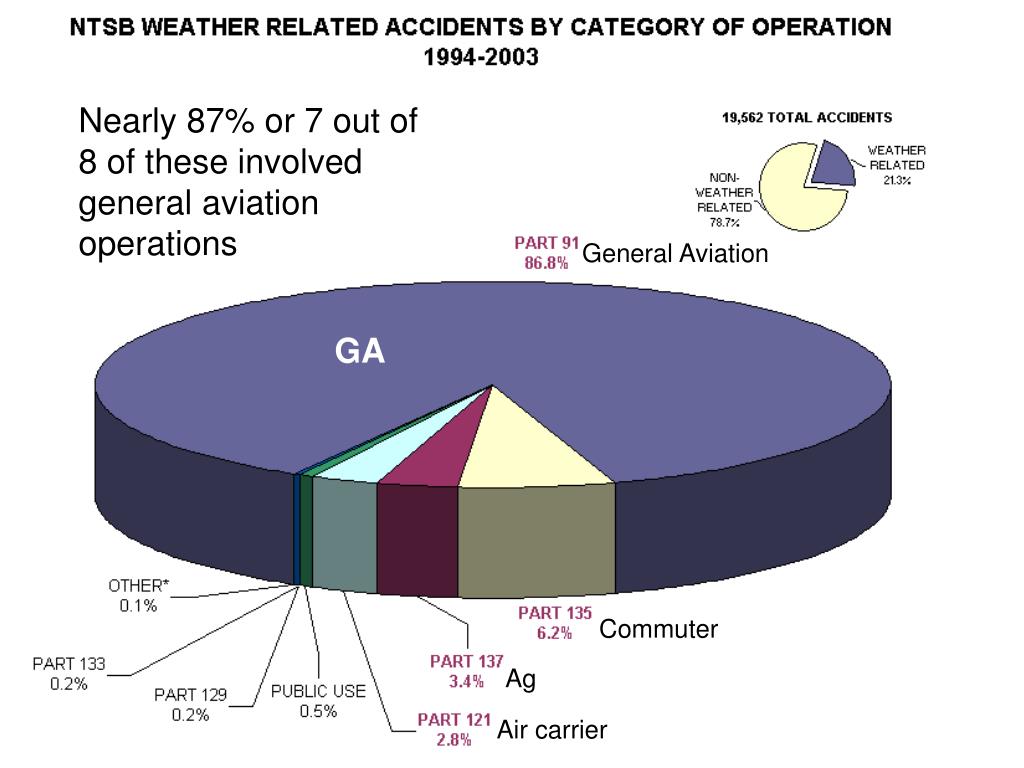 NTSB WEATHER RELATED ACCIDENTS BY CATEGORY OF OPERATION
1994-2003

Nearly 87% or 7 out of 8 of these involved general aviation operations

19,562 TOTAL ACCIDENTS
WEATHER RELATED 21.3%
NON-WEATHER RELATED 78.7%

PART 91 86.8% General Aviation

GA

OTHER* 0.1%
PART 133 0.2%
PART 129 0.2%
PUBLIC USE 0.5%
PART 121 2.8% Air carrier
PART 137 3.4% Ag
PART 135 6.2% Commuter